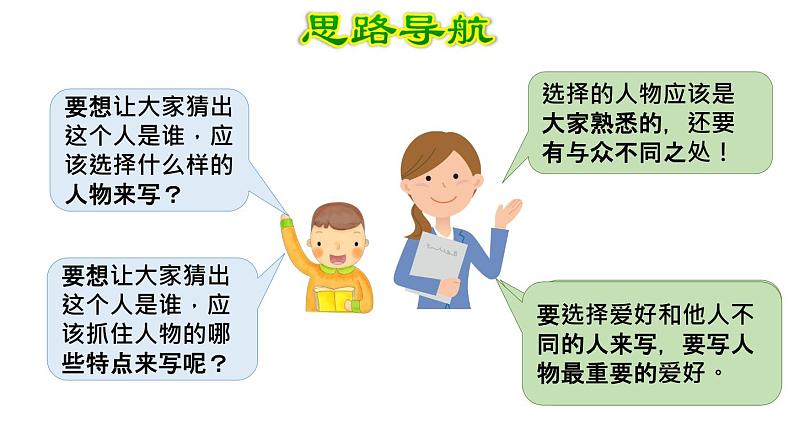 思路导航

要想让大家猜出这个人是谁，应该选择什么样的人物来写？

选择的人物应该是大家熟悉的，还要有与众不同之处！

要想让大家猜出这个人是谁，应该抓住人物的哪些特点来写呢？

要选择爱好和他人不同的人来写，要写人物最重要的爱好。